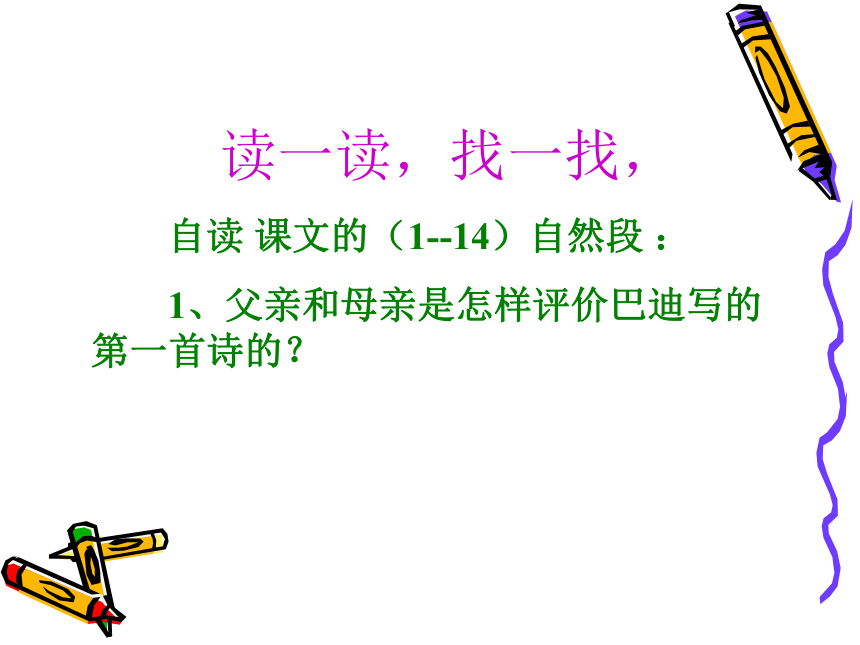 读一读，找一找，

自读 课文的（1--14）自然段：

1、父亲和母亲是怎样评价巴迪写的第一首诗的？